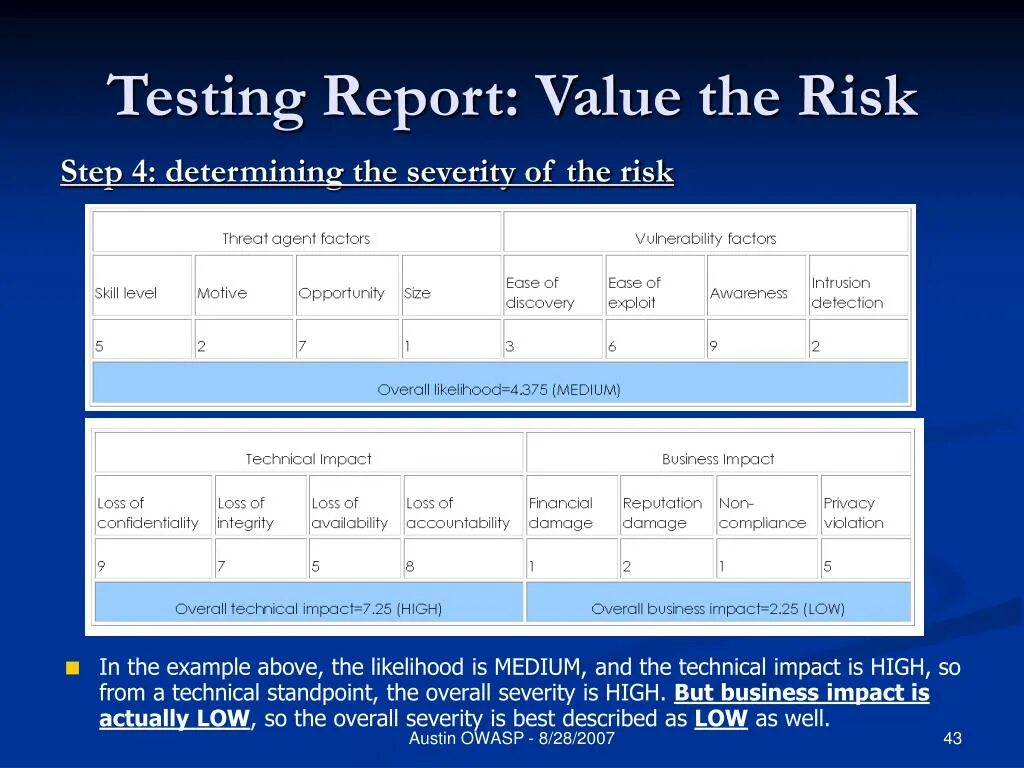 Testing Report: Value the Risk

Step 4: determining the severity of the risk

| Threat agent factors | | | | Vulnerability factors | | | |
|---|---|---|---|---|---|---|---|
| Skill level | Motive | Opportunity | Size | Ease of discovery | Ease of exploit | Awareness | Intrusion detection |
| 5 | 2 | 7 | 1 | 3 | 6 | 9 | 2 |
| Overall likelihood=4.375 (MEDIUM) | | | | | | | |

| Technical Impact | | | | Business Impact | | | |
|---|---|---|---|---|---|---|---|
| Loss of confidentiality | Loss of integrity | Loss of availability | Loss of accountability | Financial damage | Reputation damage | Non-compliance | Privacy violation |
| 9 | 7 | 5 | 8 | 1 | 2 | 1 | 5 |
| Overall technical impact=7.25 (HIGH) | | | | Overall business impact=2.25 (LOW) | | | |

In the example above, the likelihood is MEDIUM, and the technical impact is HIGH, so from a technical standpoint, the overall severity is HIGH. But business impact is actually LOW, so the overall severity is best described as LOW as well.

Austin OWASP - 8/28/2007

43